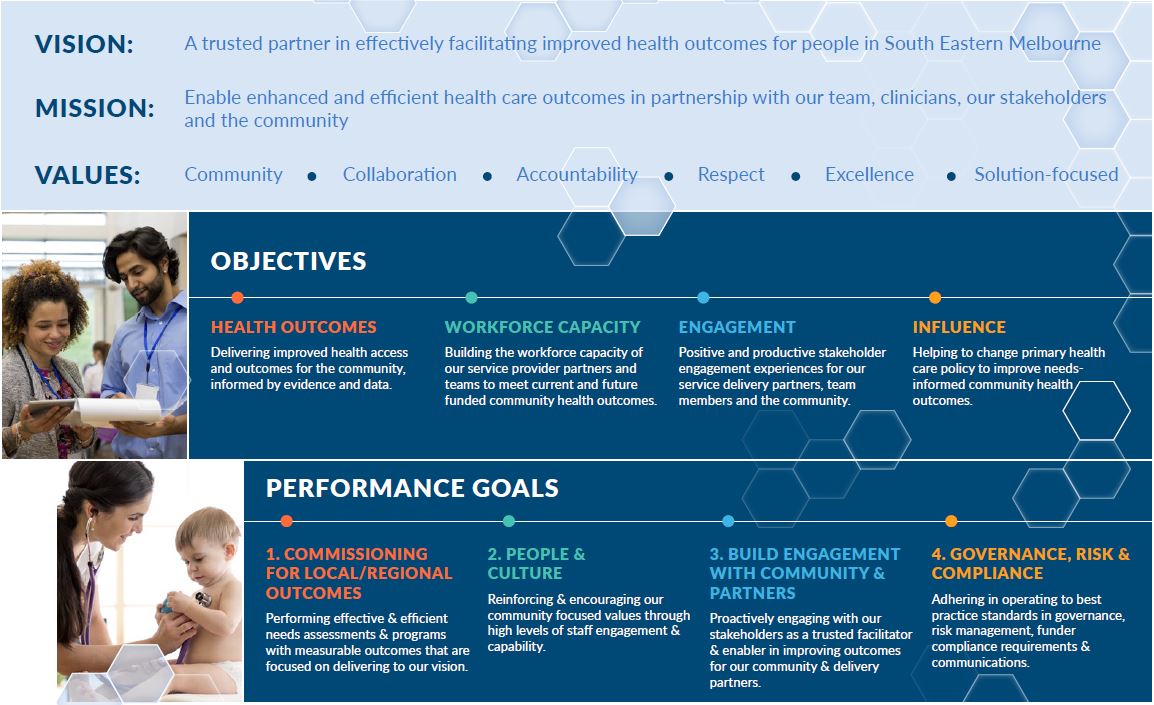 VISION: A trusted partner in effectively facilitating improved health outcomes for people in South Eastern Melbourne

MISSION: Enable enhanced and efficient health care outcomes in partnership with our team, clinicians, our stakeholders and the community

VALUES: Community • Collaboration • Accountability • Respect • Excellence • Solution-focused

OBJECTIVES

HEALTH OUTCOMES
Delivering improved health access and outcomes for the community, informed by evidence and data.

WORKFORCE CAPACITY
Building the workforce capacity of our service provider partners and teams to meet current and future funded community health outcomes.

ENGAGEMENT
Positive and productive stakeholder engagement experiences for our service delivery partners, team members and the community.

INFLUENCE
Helping to change primary health care policy to improve needs-informed community health outcomes.

PERFORMANCE GOALS

1. COMMISSIONING FOR LOCAL/REGIONAL OUTCOMES
Performing effective & efficient needs assessments & programs with measurable outcomes that are focused on delivering to our vision.

2. PEOPLE & CULTURE
Reinforcing & encouraging our community focused values through high levels of staff engagement & capability.

3. BUILD ENGAGEMENT WITH COMMUNITY & PARTNERS
Proactively engaging with our stakeholders as a trusted facilitator & enabler in improving outcomes for our community & delivery partners.

4. GOVERNANCE, RISK & COMPLIANCE
Adhering in operating to best practice standards in governance, risk management, funder compliance requirements & communications.